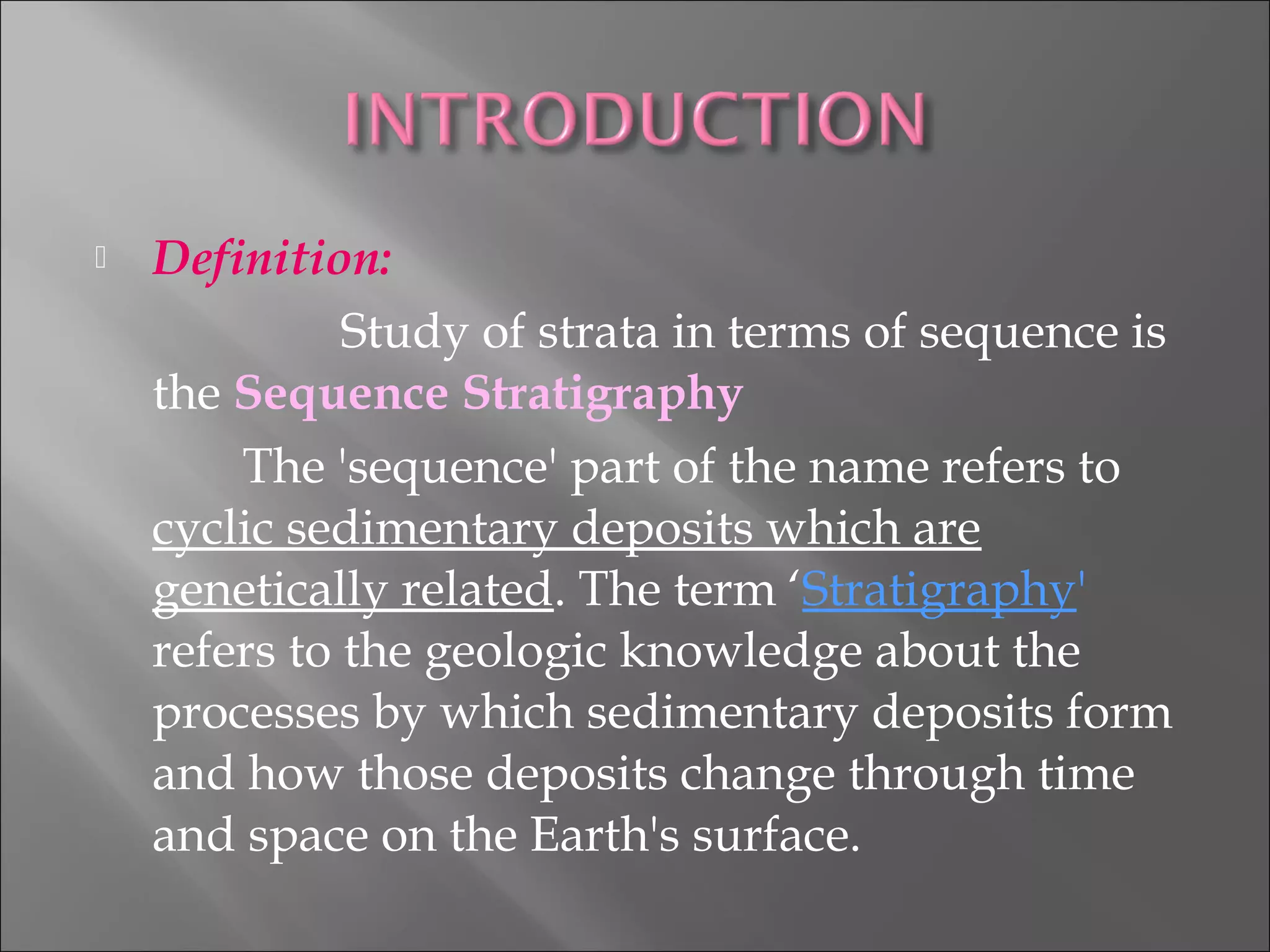 INTRODUCTION

Definition:

Study of strata in terms of sequence is the Sequence Stratigraphy

The 'sequence' part of the name refers to cyclic sedimentary deposits which are genetically related. The term ‘Stratigraphy' refers to the geologic knowledge about the processes by which sedimentary deposits form and how those deposits change through time and space on the Earth's surface.